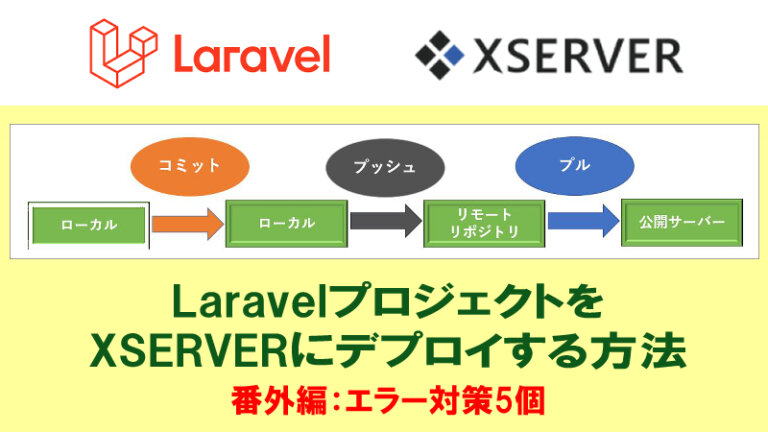 Laravel

XSERVER

コミット

プッシュ

プル

ローカル

ローカル

リモート
リポジトリ

公開サーバー

Laravelプロジェクトを
XSERVERにデプロイする方法

番外編：エラー対策5個